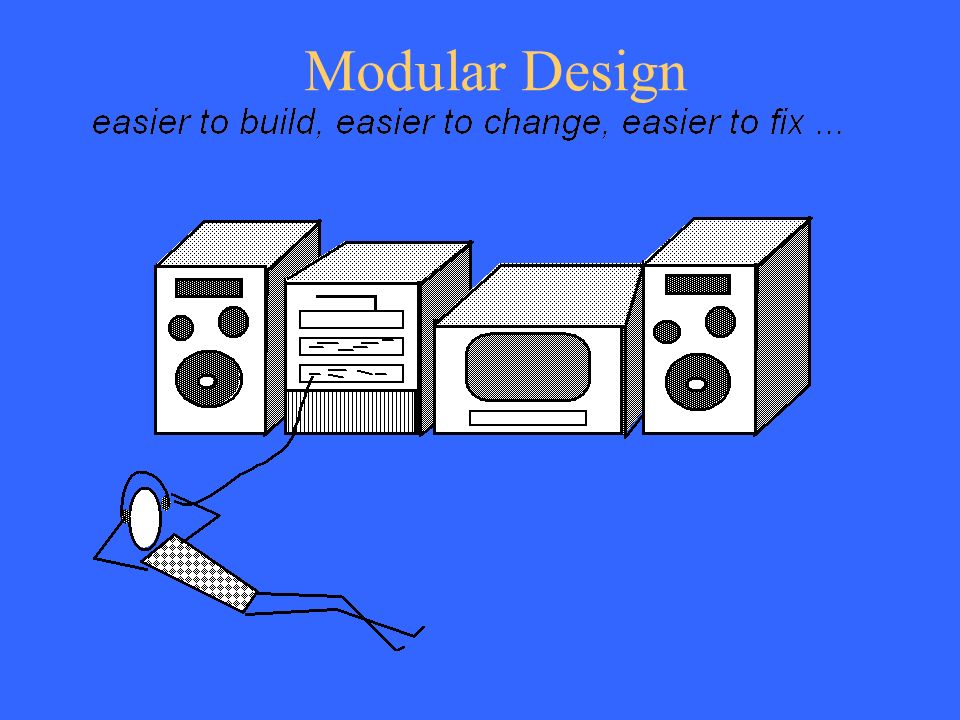 Modular Design

easier to build, easier to change, easier to fix ...